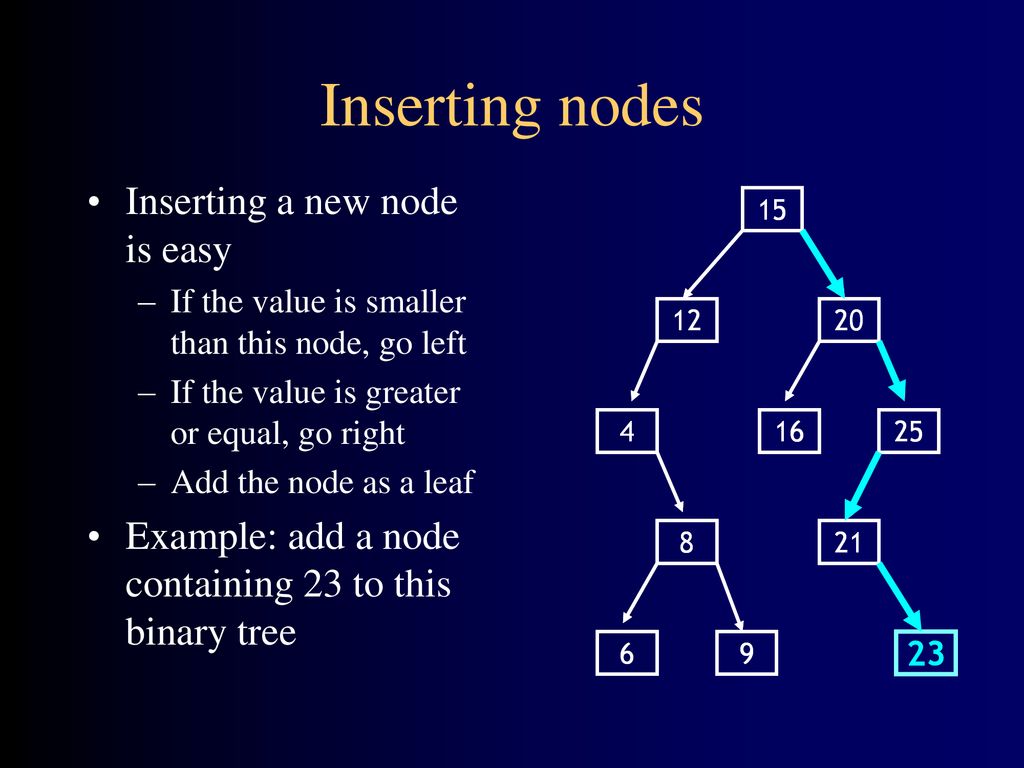 Inserting nodes

• Inserting a new node is easy
– If the value is smaller than this node, go left
– If the value is greater or equal, go right
– Add the node as a leaf

• Example: add a node containing 23 to this binary tree

15
12
20
4
16
25
8
21
6
9
23